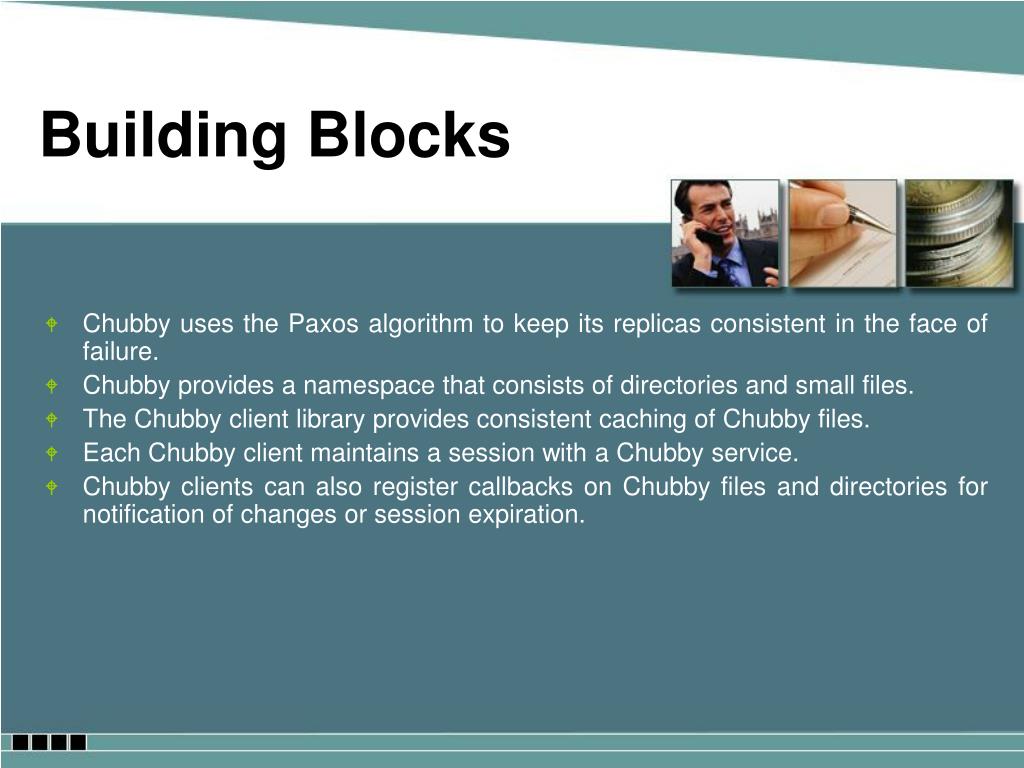 Building Blocks

Chubby uses the Paxos algorithm to keep its replicas consistent in the face of failure.
Chubby provides a namespace that consists of directories and small files.
The Chubby client library provides consistent caching of Chubby files.
Each Chubby client maintains a session with a Chubby service.
Chubby clients can also register callbacks on Chubby files and directories for notification of changes or session expiration.